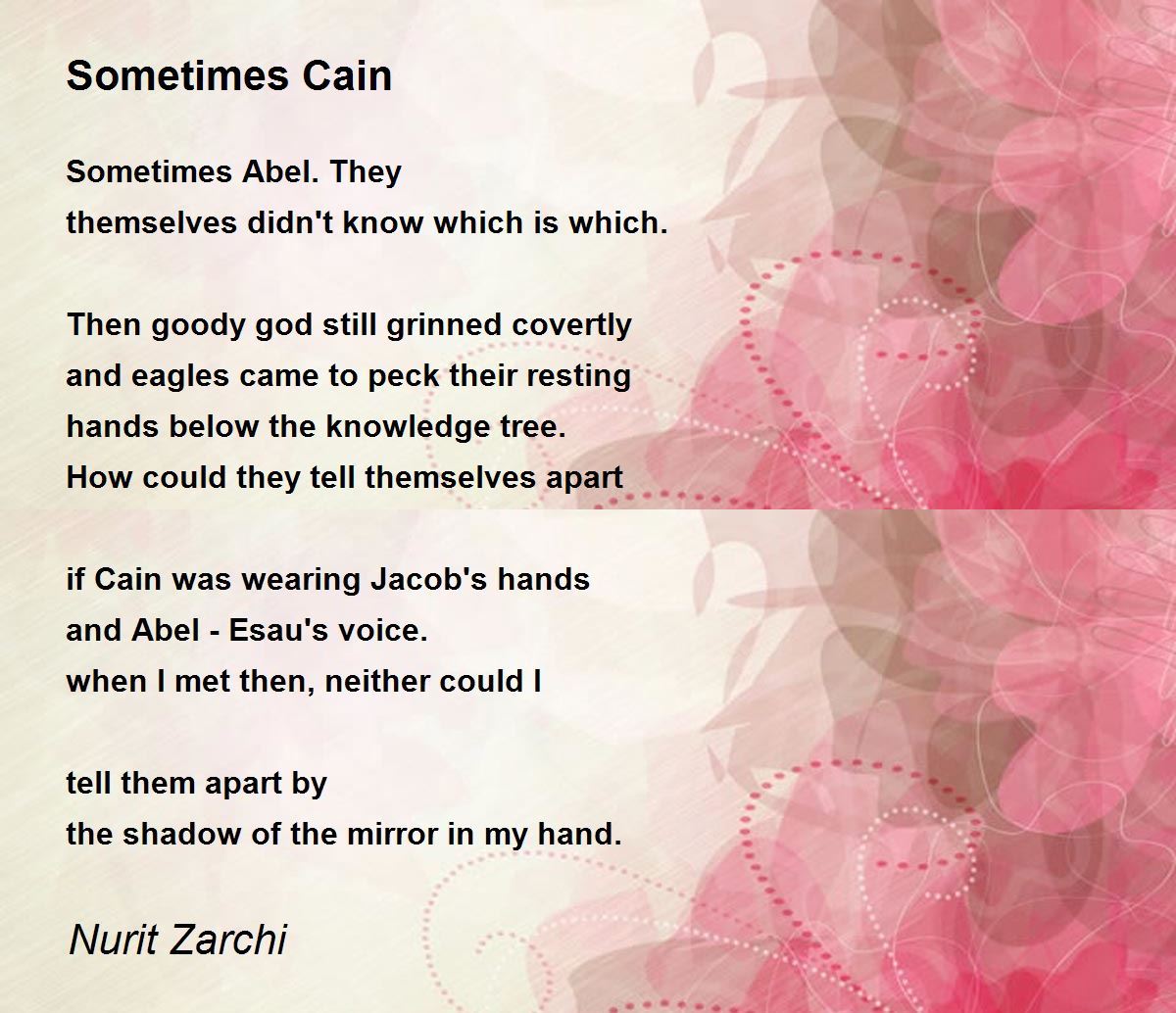 Sometimes Cain

Sometimes Abel. They
themselves didn't know which is which.

Then goody god still grinned covertly
and eagles came to peck their resting
hands below the knowledge tree.
How could they tell themselves apart

if Cain was wearing Jacob's hands
and Abel - Esau's voice.
when I met then, neither could I

tell them apart by
the shadow of the mirror in my hand.

Nurit Zarchi